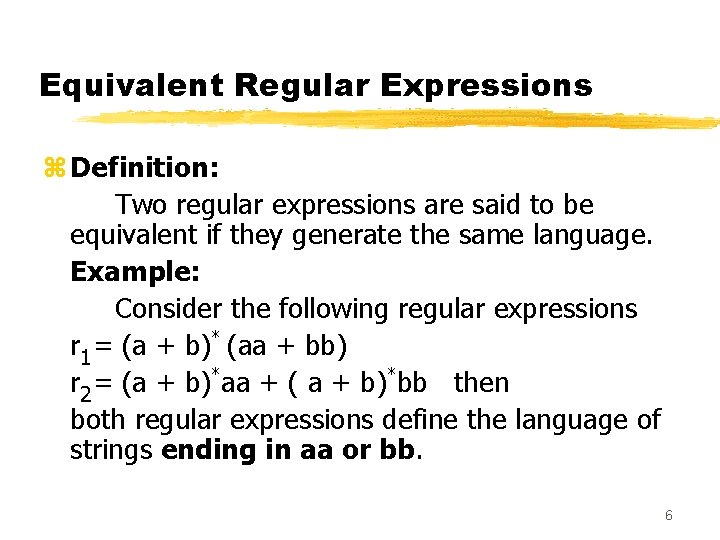 Equivalent Regular Expressions

⌘ Definition:

Two regular expressions are said to be equivalent if they generate the same language.

Example:

Consider the following regular expressions

$r_1 = (a + b)^* (aa + bb)$

$r_2 = (a + b)^*aa + ( a + b)^*bb$ then

both regular expressions define the language of strings ending in aa or bb.

6